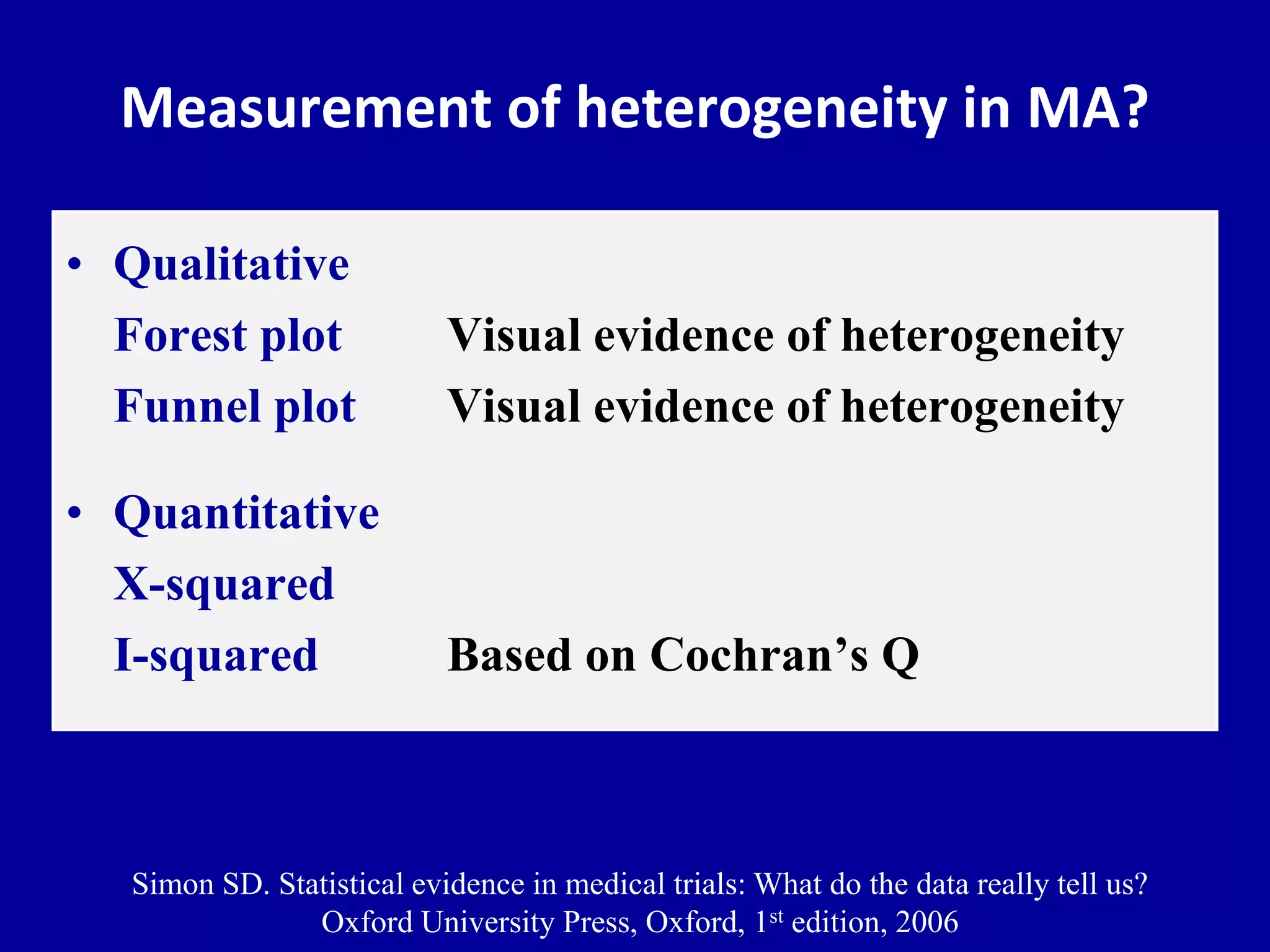 Measurement of heterogeneity in MA?

• Qualitative

Forest plot Visual evidence of heterogeneity

Funnel plot Visual evidence of heterogeneity

• Quantitative

X-squared

I-squared Based on Cochran's Q

Simon SD. Statistical evidence in medical trials: What do the data really tell us? Oxford University Press, Oxford, 1$^{st}$ edition, 2006